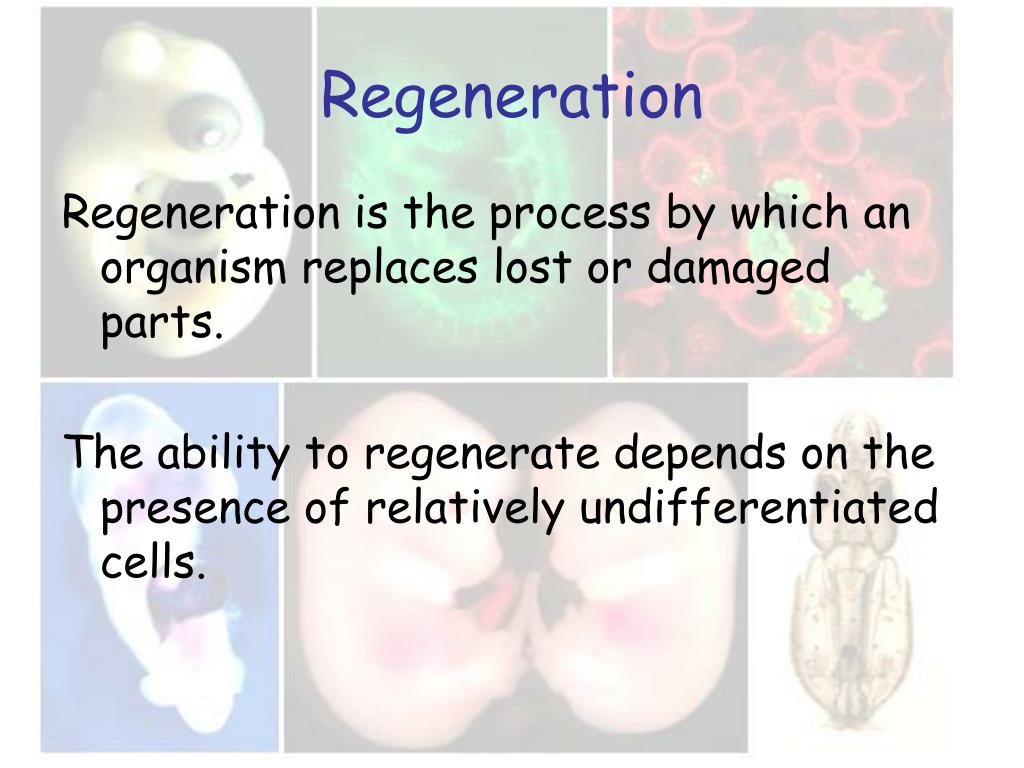 Regeneration

Regeneration is the process by which an organism replaces lost or damaged parts.

The ability to regenerate depends on the presence of relatively undifferentiated cells.